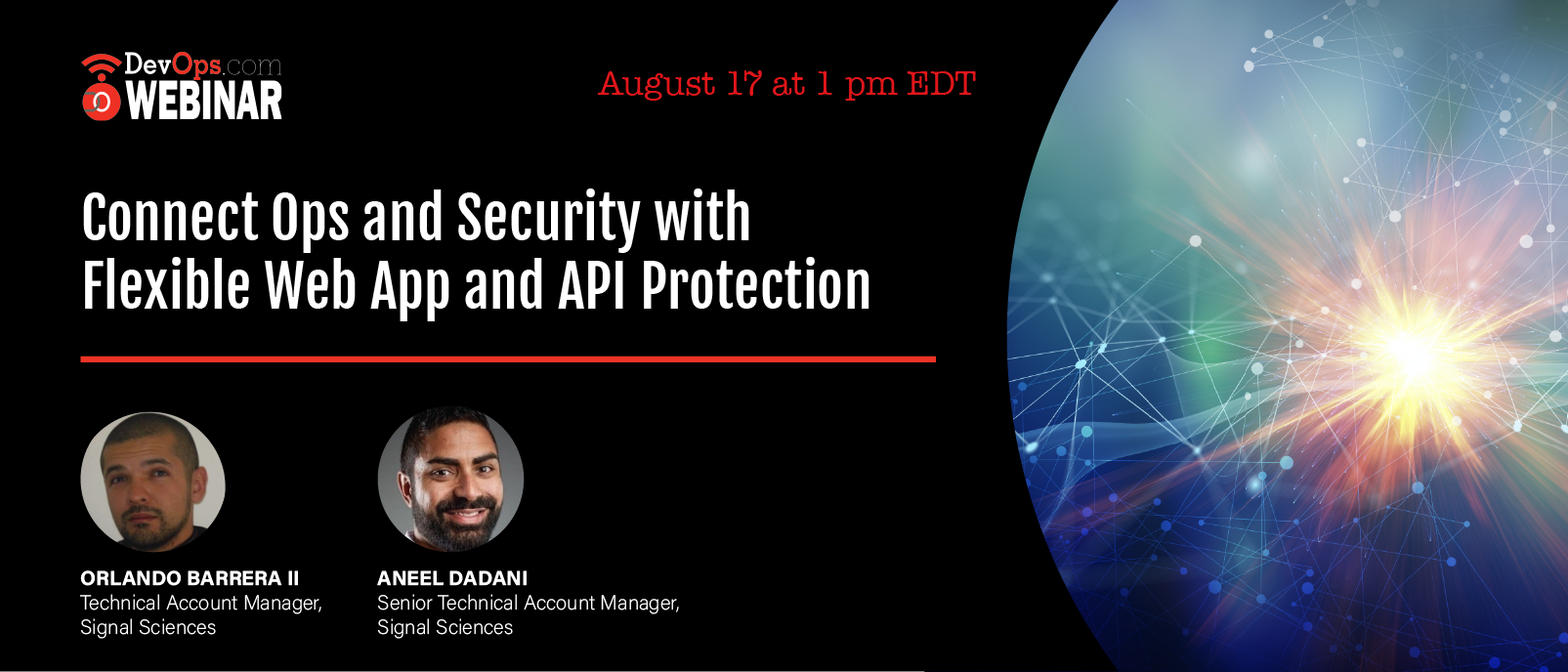 DevOps.com
WEBINAR

August 17 at 1 pm EDT

Connect Ops and Security with Flexible Web App and API Protection

ORLANDO BARRERA II
Technical Account Manager, Signal Sciences

ANEEL DADANI
Senior Technical Account Manager, Signal Sciences